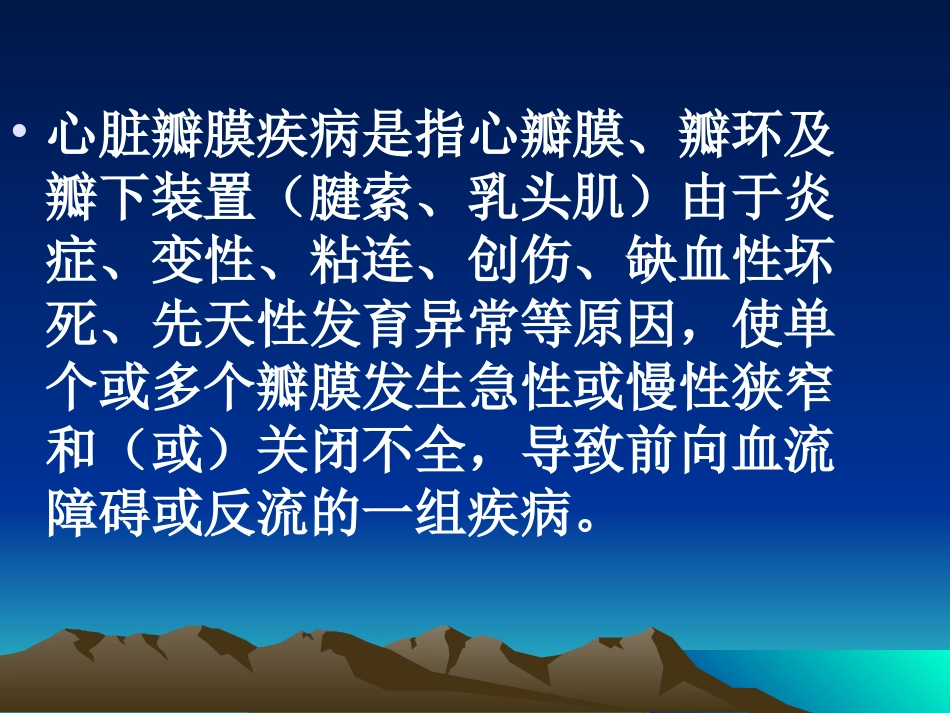 • 心脏瓣膜疾病是指心瓣膜、瓣环及瓣下装置（腱索、乳头肌）由于炎症、变性、粘连、创伤、缺血性坏死、先天性发育异常等原因，使单个或多个瓣膜发生急性或慢性狭窄和（或）关闭不全，导致前向血流障碍或反流的一组疾病。